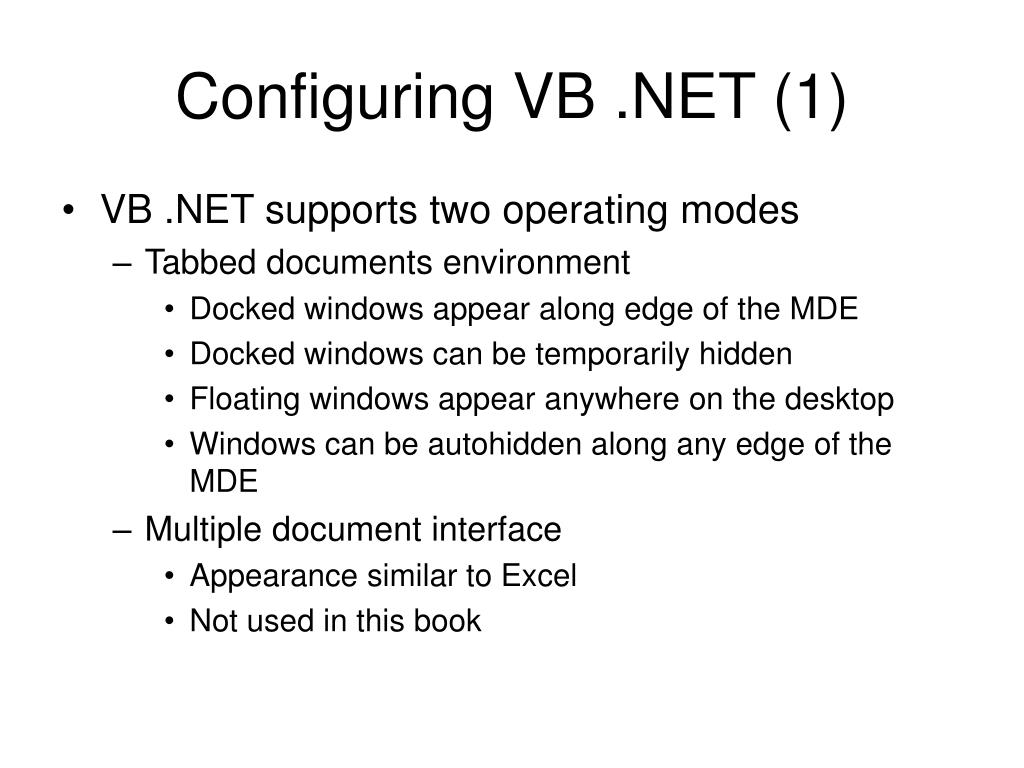 Configuring VB .NET (1)

• VB .NET supports two operating modes
– Tabbed documents environment
• Docked windows appear along edge of the MDE
• Docked windows can be temporarily hidden
• Floating windows appear anywhere on the desktop
• Windows can be autohidden along any edge of the MDE
– Multiple document interface
• Appearance similar to Excel
• Not used in this book